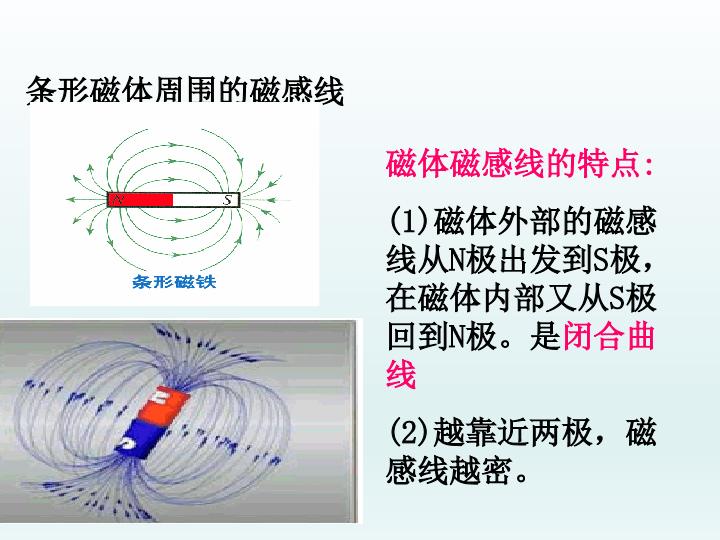 条形磁体周围的磁感线

N S

条形磁铁

磁体磁感线的特点：

(1)磁体外部的磁感线从N极出发到S极，在磁体内部又从S极回到N极。是闭合曲线

(2)越靠近两极，磁感线越密。